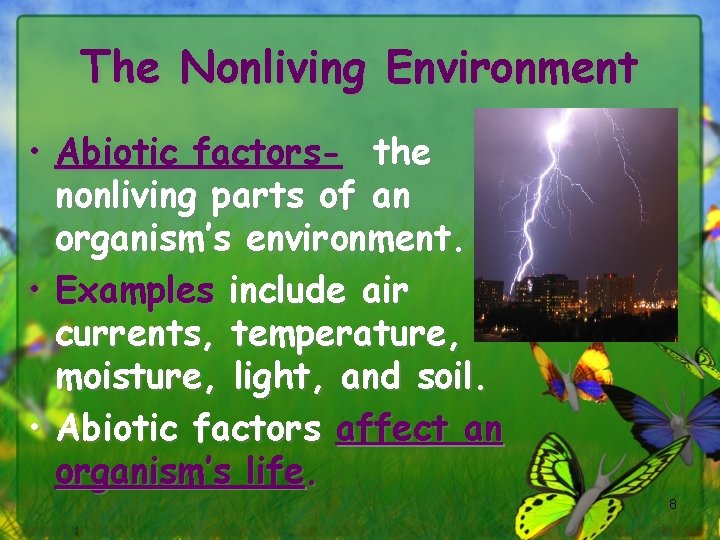 The Nonliving Environment

• Abiotic factors- the nonliving parts of an organism's environment.

• Examples include air currents, temperature, moisture, light, and soil.

• Abiotic factors affect an organism's life.

8